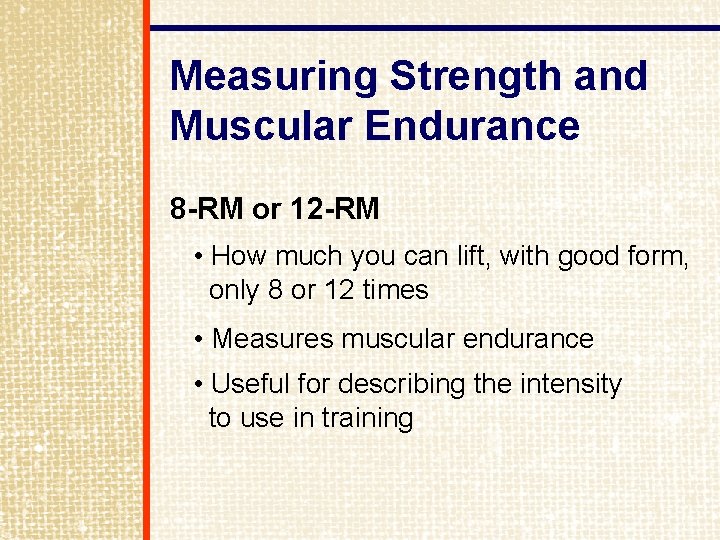 Measuring Strength and Muscular Endurance

8-RM or 12-RM

• How much you can lift, with good form, only 8 or 12 times

• Measures muscular endurance

• Useful for describing the intensity to use in training